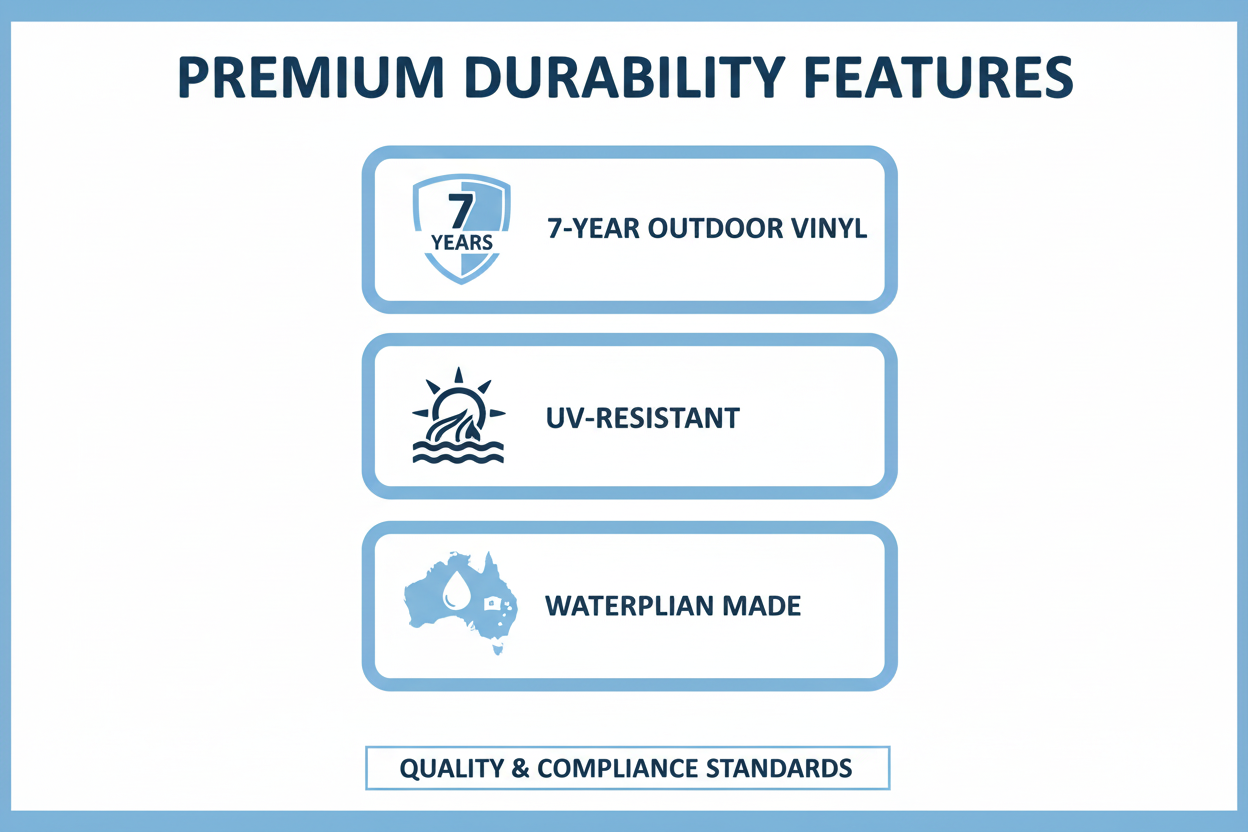 PREMIUM DURABILITY FEATURES

7 YEARS

7-YEAR OUTDOOR VINYL

UV-RESISTANT

WATERPLIAN MADE

QUALITY & COMPLIANCE STANDARDS